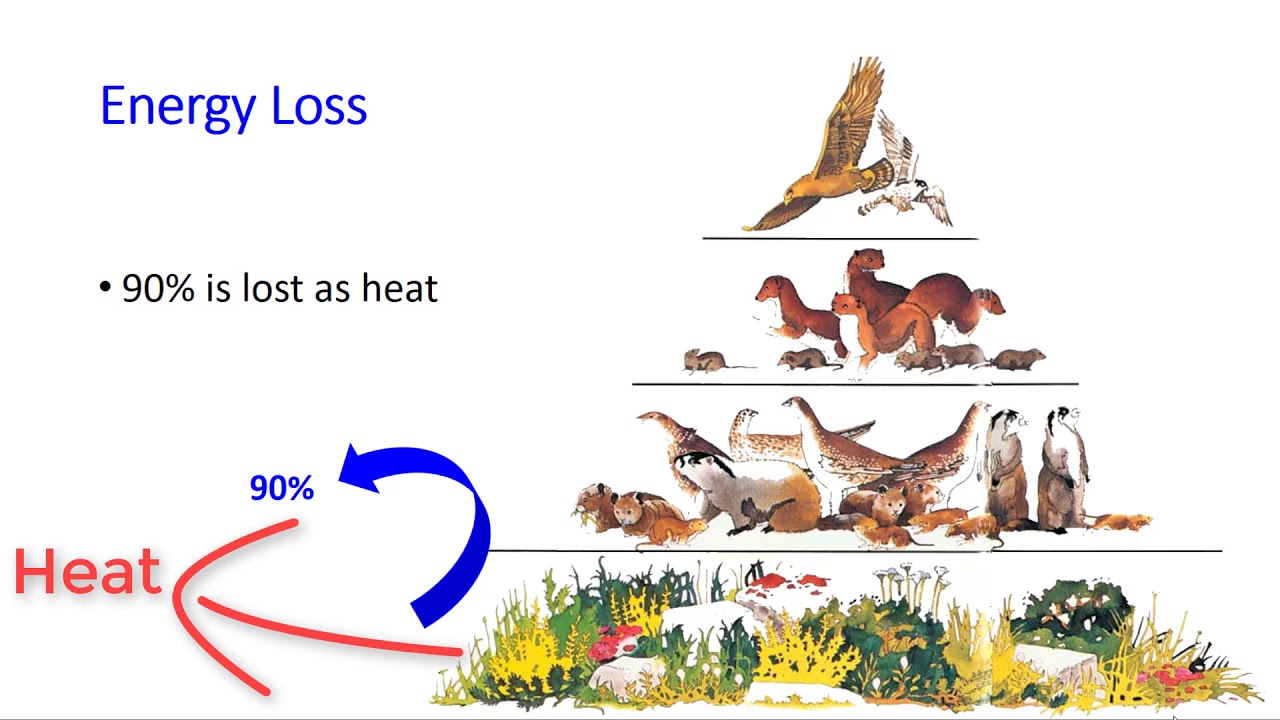 Energy Loss

• 90% is lost as heat

90%

Heat